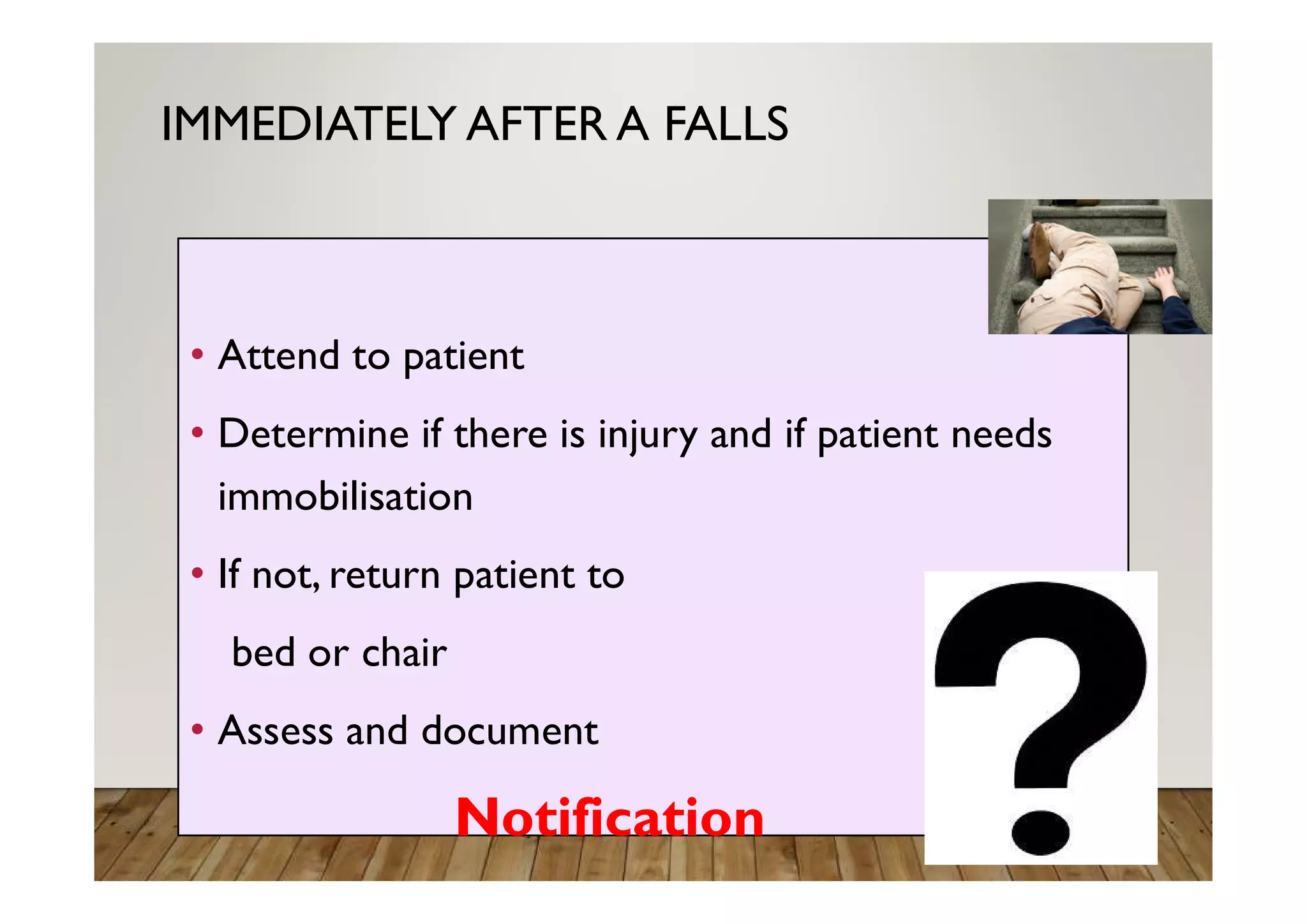 IMMEDIATELY AFTER A FALLS

• Attend to patient

• Determine if there is injury and if patient needs immobilisation

• If not, return patient to bed or chair

• Assess and document

Notification

?